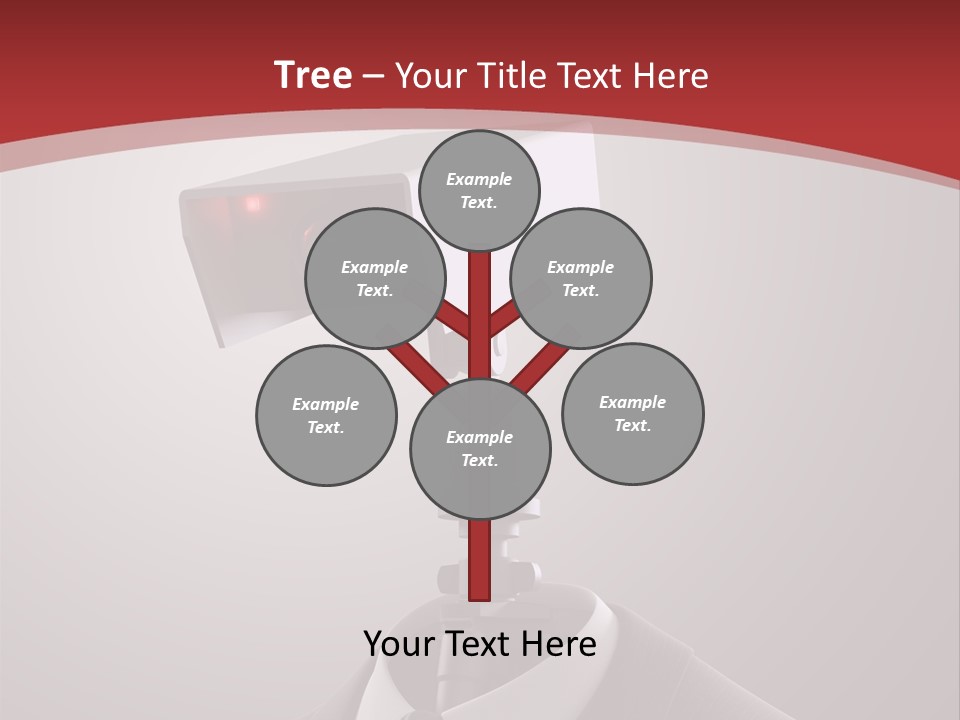 Tree – Your Title Text Here

Example Text.

Example Text.

Example Text.

Example Text.

Example Text.

Example Text.

Your Text Here